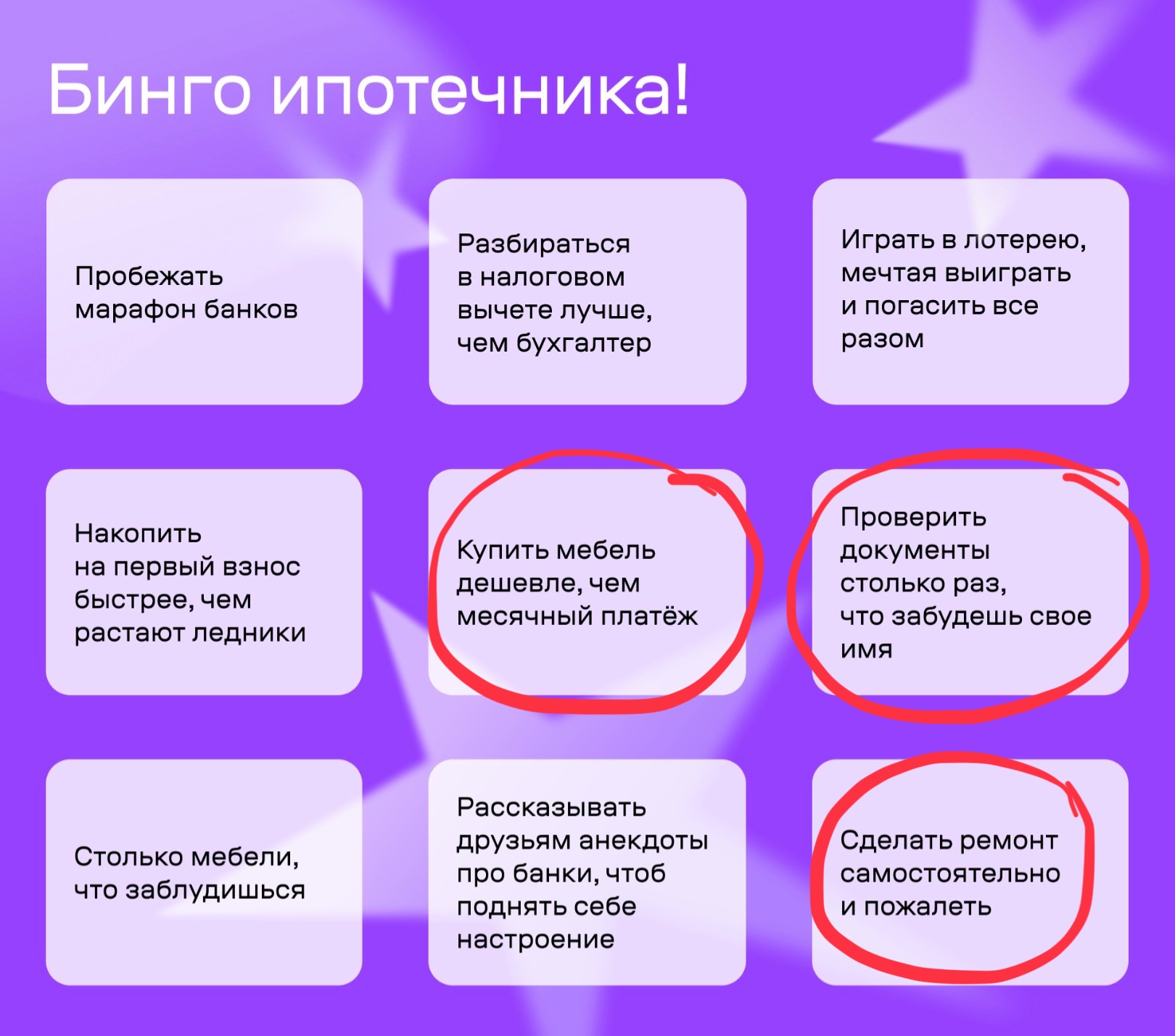 Бинго ипотечника!

Пробежать марафон банков

Разбираться в налоговом вычете лучше, чем бухгалтер

Играть в лотерею, мечтая выиграть и погасить все разом

Накопить на первый взнос быстрее, чем растают ледники

Купить мебель дешевле, чем месячный платёж

Проверить документы столько раз, что забудешь свое имя

Столько мебели, что заблудишься

Рассказывать друзьям анекдоты про банки, чтоб поднять себе настроение

Сделать ремонт самостоятельно и пожалеть